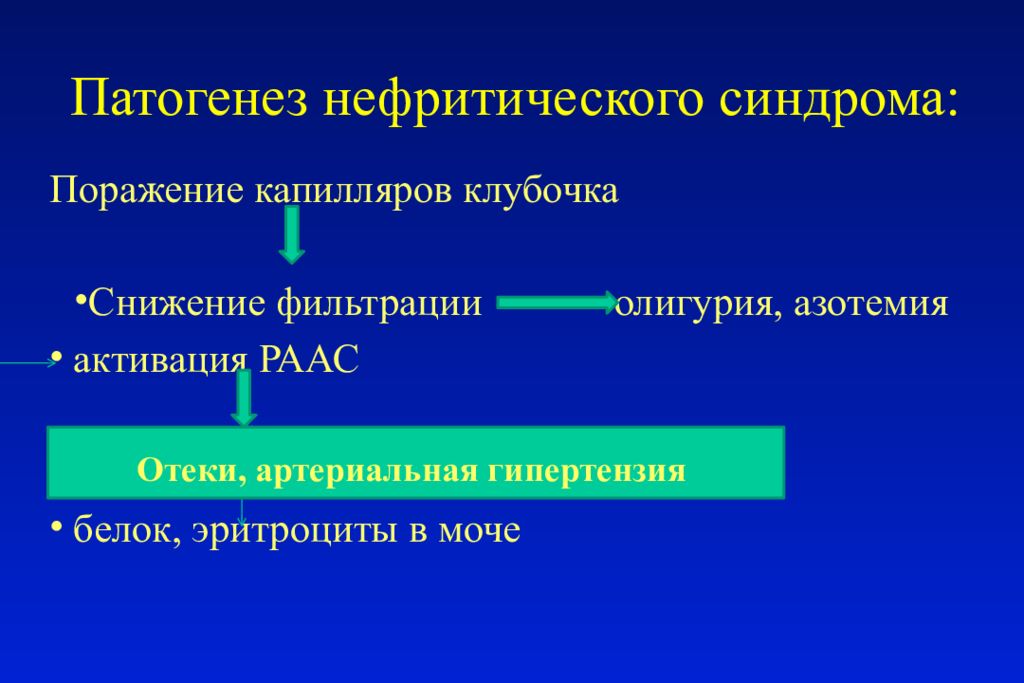 Патогенез нефритического синдрома:

Поражение капилляров клубочка

•Снижение фильтрации олигурия, азотемия

• активация РААС

Отеки, артериальная гипертензия

• белок, эритроциты в моче